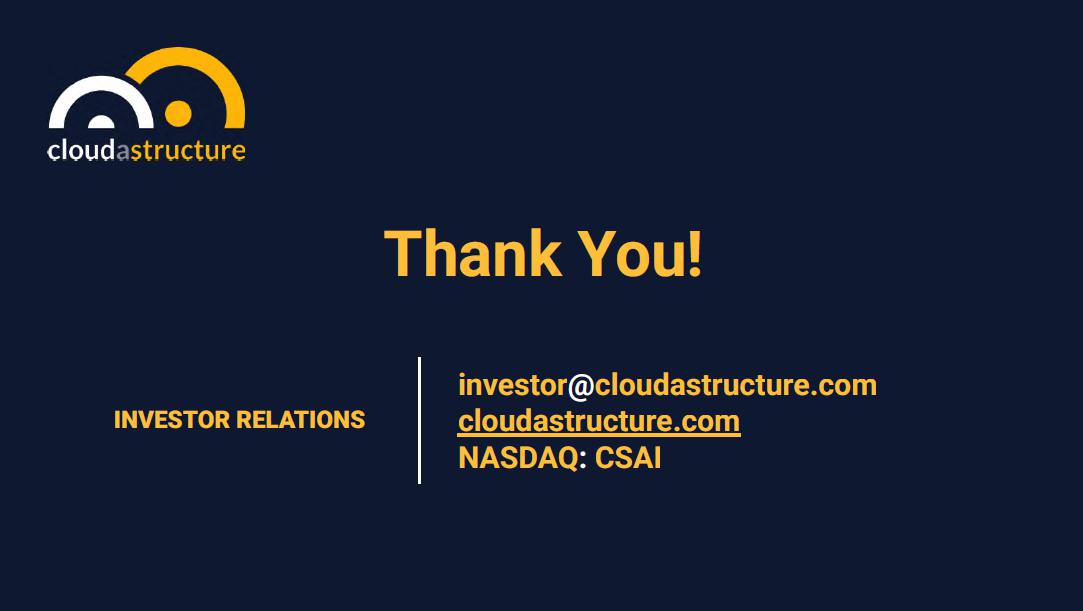 cloudastructure

Thank You!

INVESTOR RELATIONS

investor@cloudastructure.com
cloudastructure.com
NASDAQ: CSAI